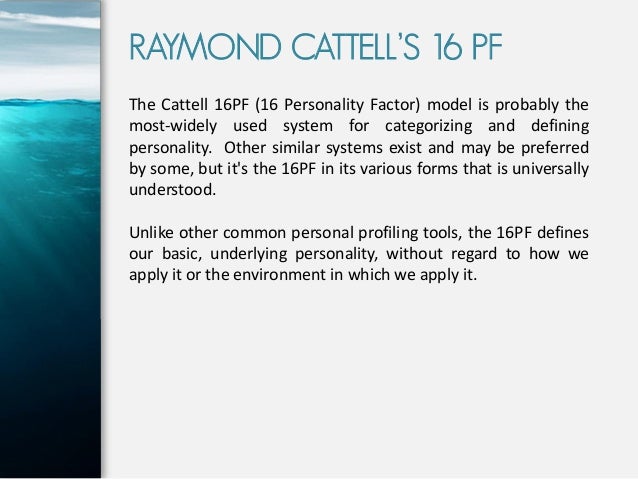 RAYMOND CATTELL'S 16 PF

The Cattell 16PF (16 Personality Factor) model is probably the most-widely used system for categorizing and defining personality. Other similar systems exist and may be preferred by some, but it's the 16PF in its various forms that is universally understood.

Unlike other common personal profiling tools, the 16PF defines our basic, underlying personality, without regard to how we apply it or the environment in which we apply it.